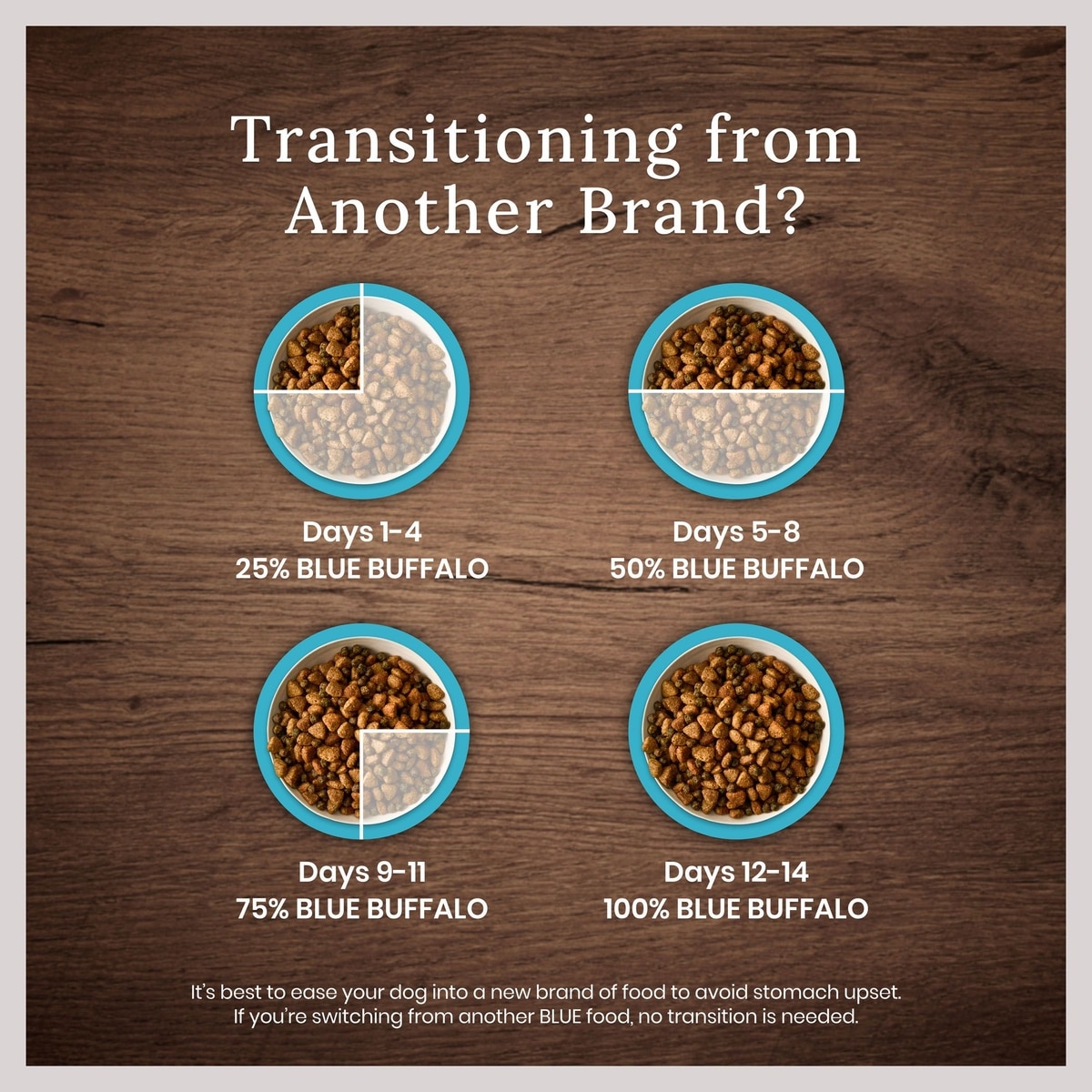 Transitioning from Another Brand?

Days 1-4
25% BLUE BUFFALO

Days 5-8
50% BLUE BUFFALO

Days 9-11
75% BLUE BUFFALO

Days 12-14
100% BLUE BUFFALO

It's best to ease your dog into a new brand of food to avoid stomach upset. If you're switching from another BLUE food, no transition is needed.